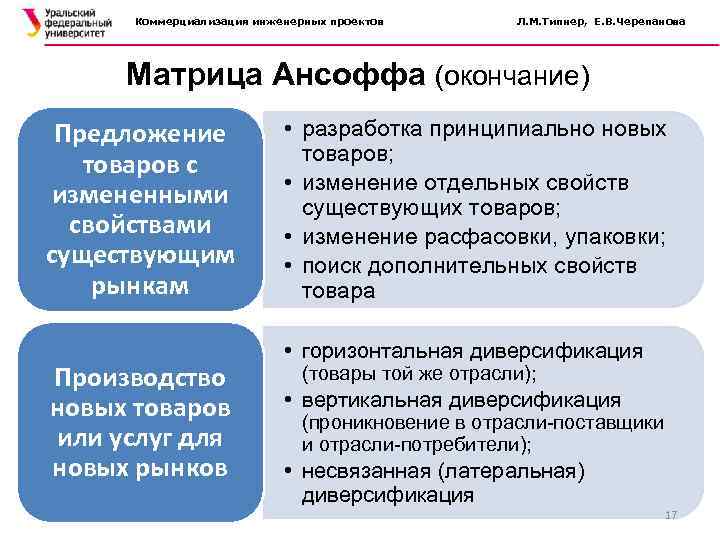 Уральский федеральный университет

Коммерциализация инженерных проектов

Л.М.Типнер, Е.В.Черепанова

Матрица Ансоффа (окончание)

Предложение товаров с измененными свойствами существующим рынкам

• разработка принципиально новых товаров;
• изменение отдельных свойств существующих товаров;
• изменение расфасовки, упаковки;
• поиск дополнительных свойств товара

Производство новых товаров или услуг для новых рынков

• горизонтальная диверсификация (товары той же отрасли);
• вертикальная диверсификация (проникновение в отрасли-поставщики и отрасли-потребители);
• несвязанная (латеральная) диверсификация

17